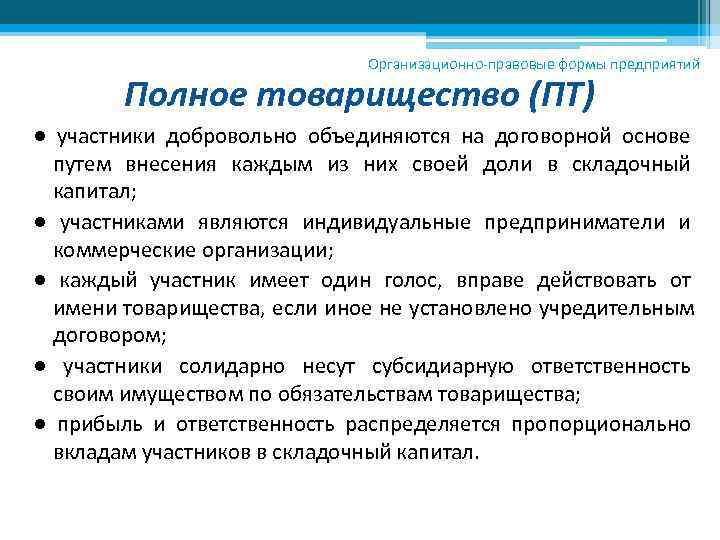 Организационно-правовые формы предприятий

Полное товарищество (ПТ)

● участники добровольно объединяются на договорной основе путем внесения каждым из них своей доли в складочный капитал;

● участниками являются индивидуальные предприниматели и коммерческие организации;

● каждый участник имеет один голос, вправе действовать от имени товарищества, если иное не установлено учредительным договором;

● участники солидарно несут субсидиарную ответственность своим имуществом по обязательствам товарищества;

● прибыль и ответственность распределяется пропорционально вкладам участников в складочный капитал.